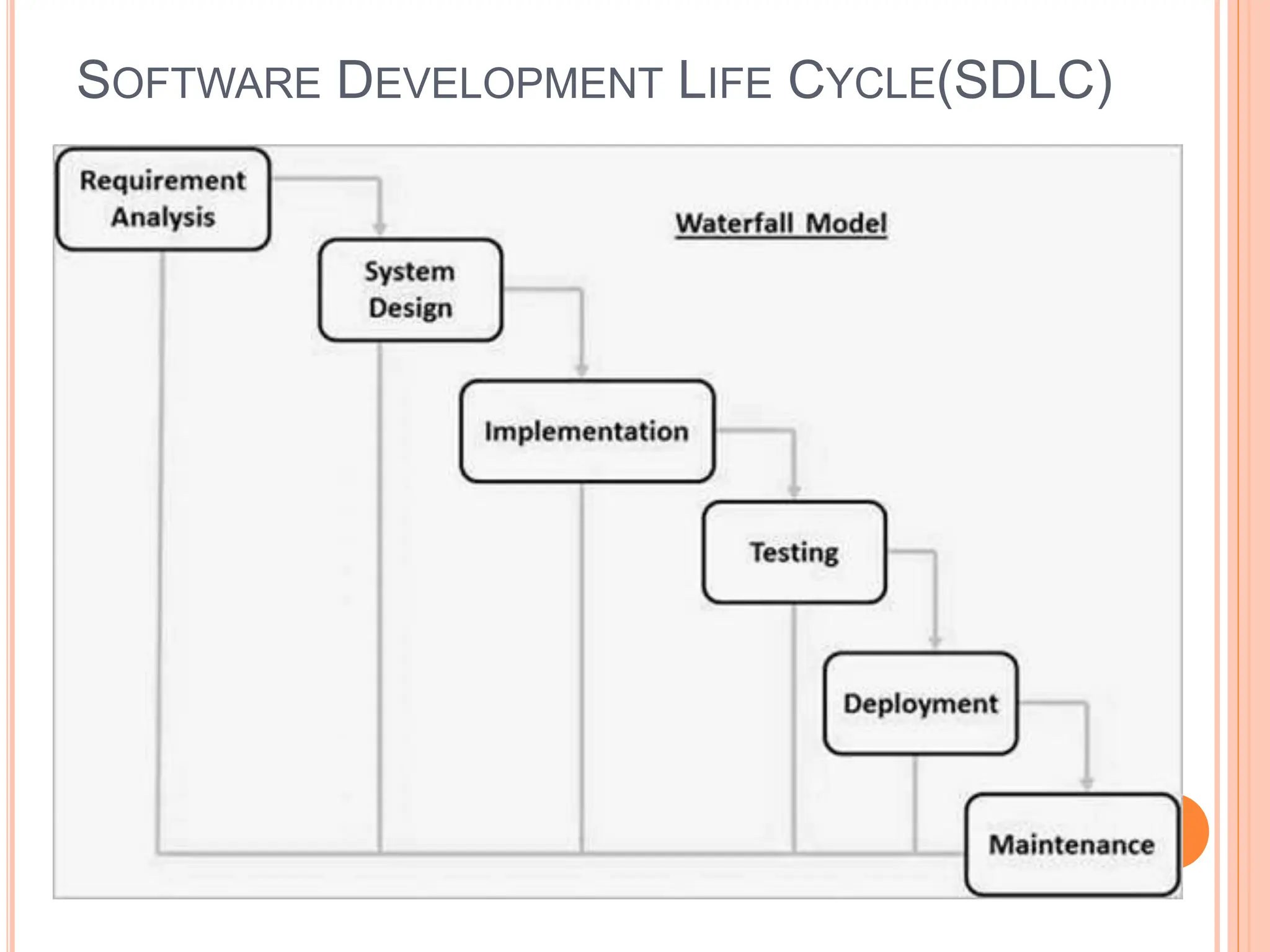 SOFTWARE DEVELOPMENT LIFE CYCLE(SDLC)

Requirement Analysis

Waterfall Model

System Design

Implementation

Testing

Deployment

Maintenance